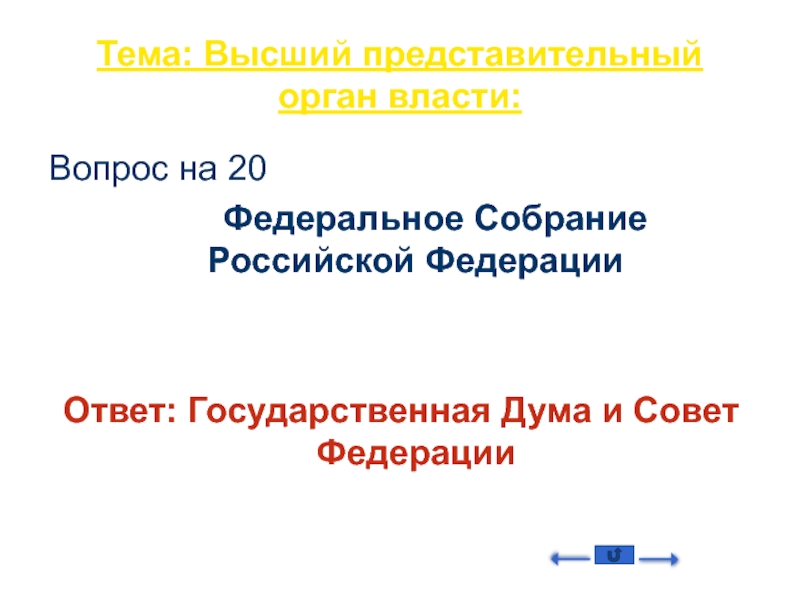 Тема: Высший представительный орган власти:

Вопрос на 20

Федеральное Собрание Российской Федерации

Ответ: Государственная Дума и Совет Федерации